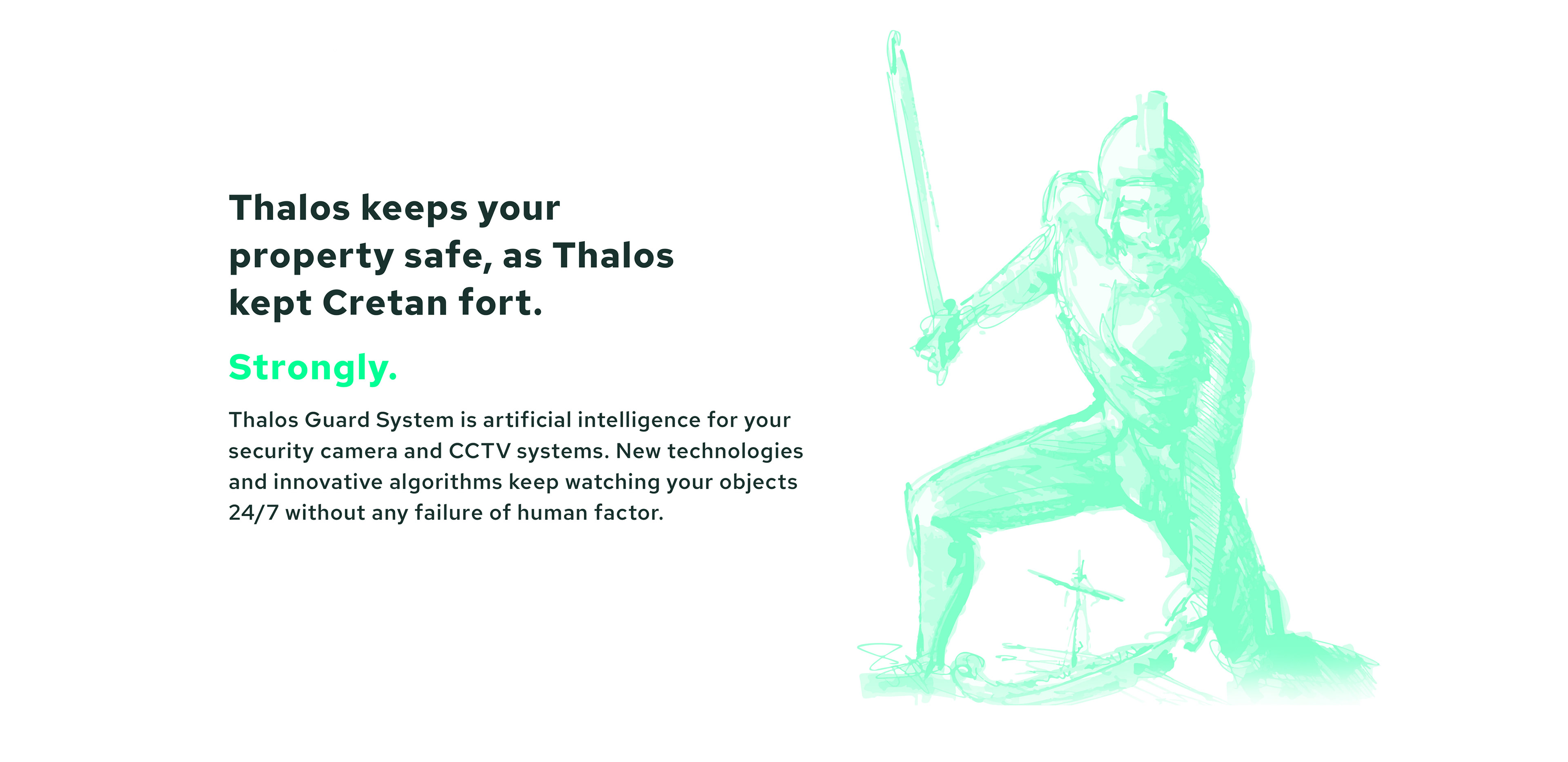 Thalos keeps your property safe, as Thalos kept Cretan fort.

Strongly.

Thalos Guard System is artificial intelligence for your security camera and CCTV systems. New technologies and innovative algorithms keep watching your objects 24/7 without any failure of human factor.